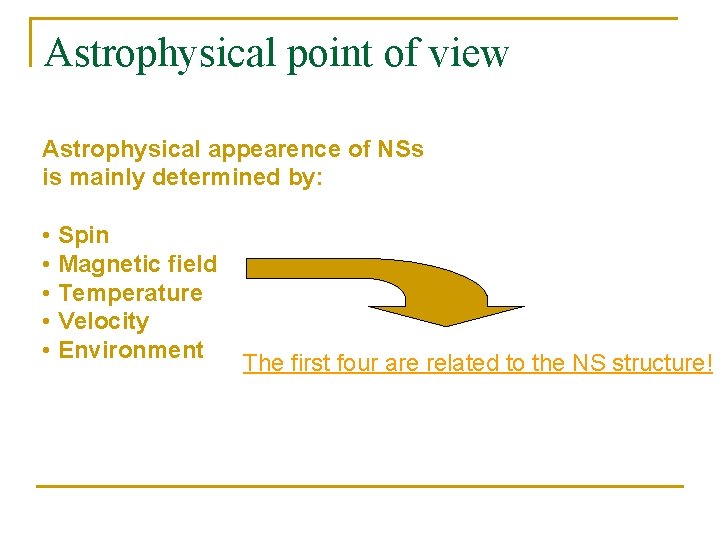 Astrophysical point of view

Astrophysical appearence of NSs is mainly determined by:

• Spin
• Magnetic field
• Temperature
• Velocity
• Environment

The first four are related to the NS structure!